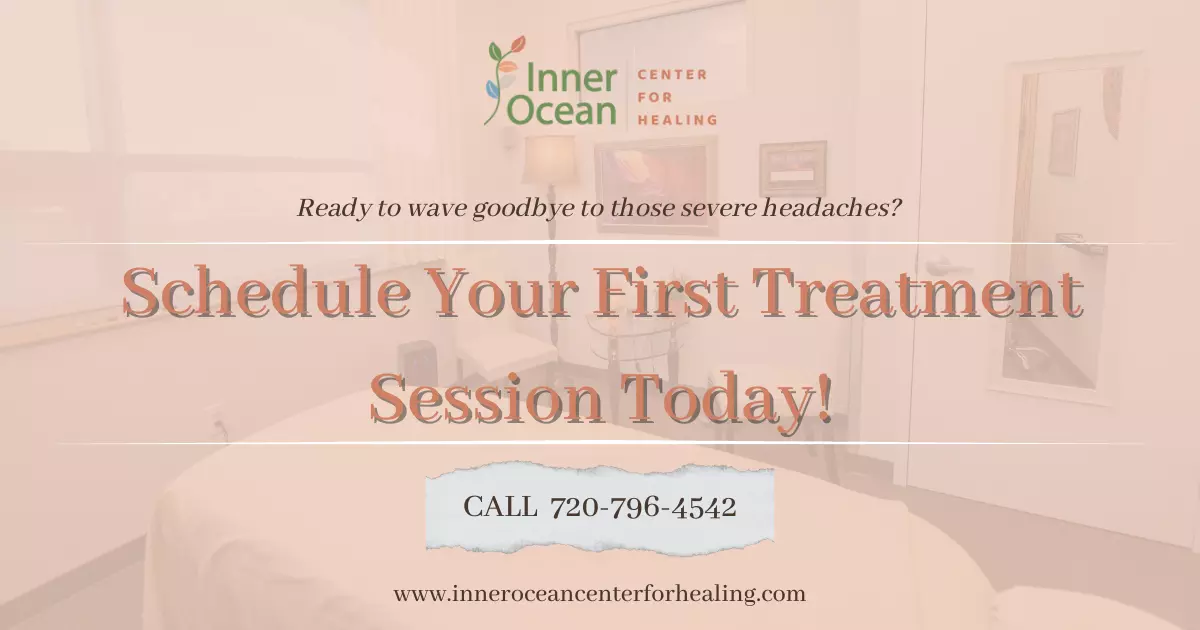 Inner Ocean CENTER FOR HEALING

Ready to wave goodbye to those severe headaches?

Schedule Your First Treatment Session Today!

CALL 720-796-4542

www.inneroceancenterforhealing.com